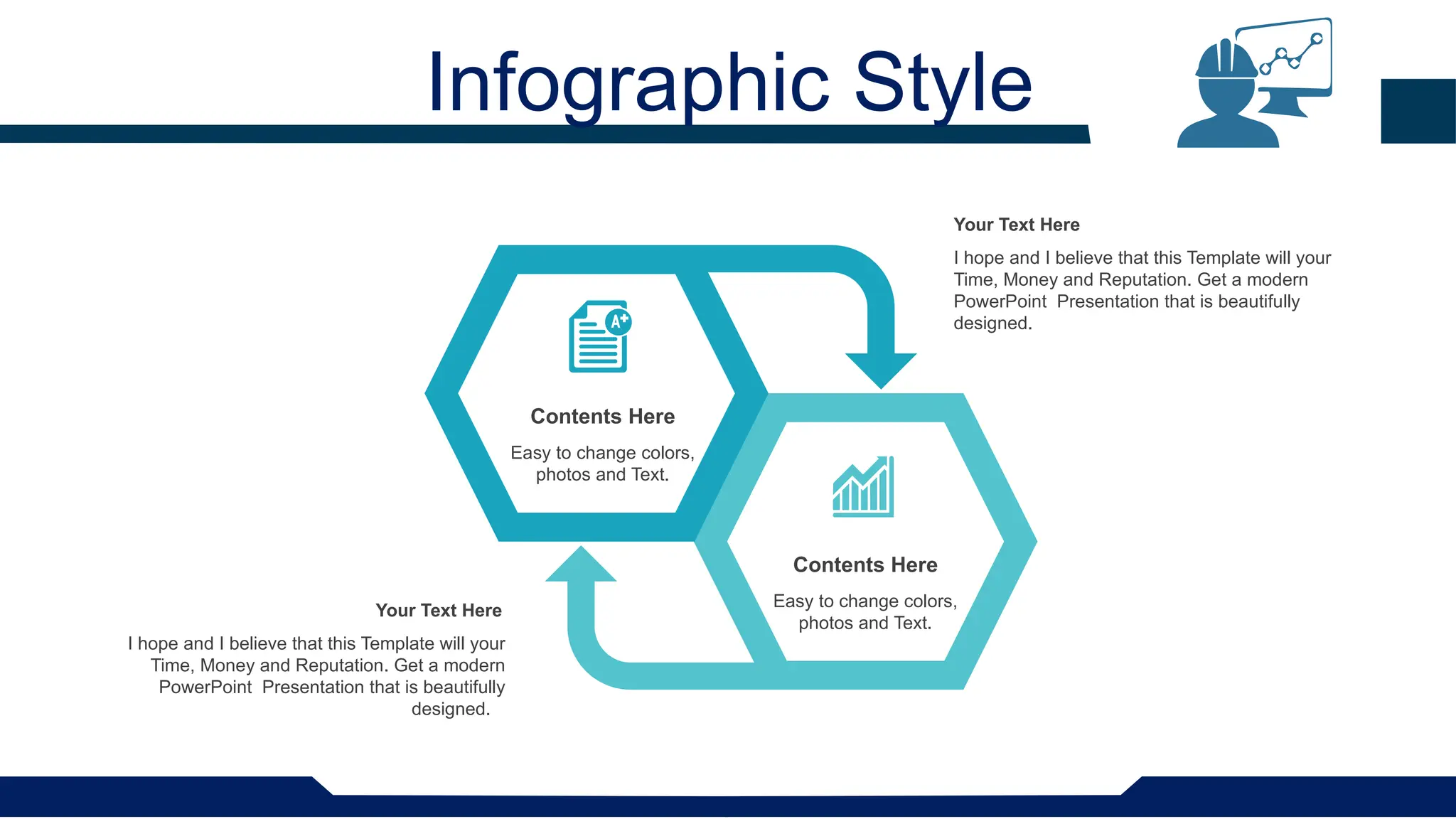 Infographic Style

Your Text Here

I hope and I believe that this Template will your Time, Money and Reputation. Get a modern PowerPoint Presentation that is beautifully designed.

A+

Contents Here

Easy to change colors, photos and Text.

Contents Here

Easy to change colors, photos and Text.

Your Text Here

I hope and I believe that this Template will your Time, Money and Reputation. Get a modern PowerPoint Presentation that is beautifully designed.